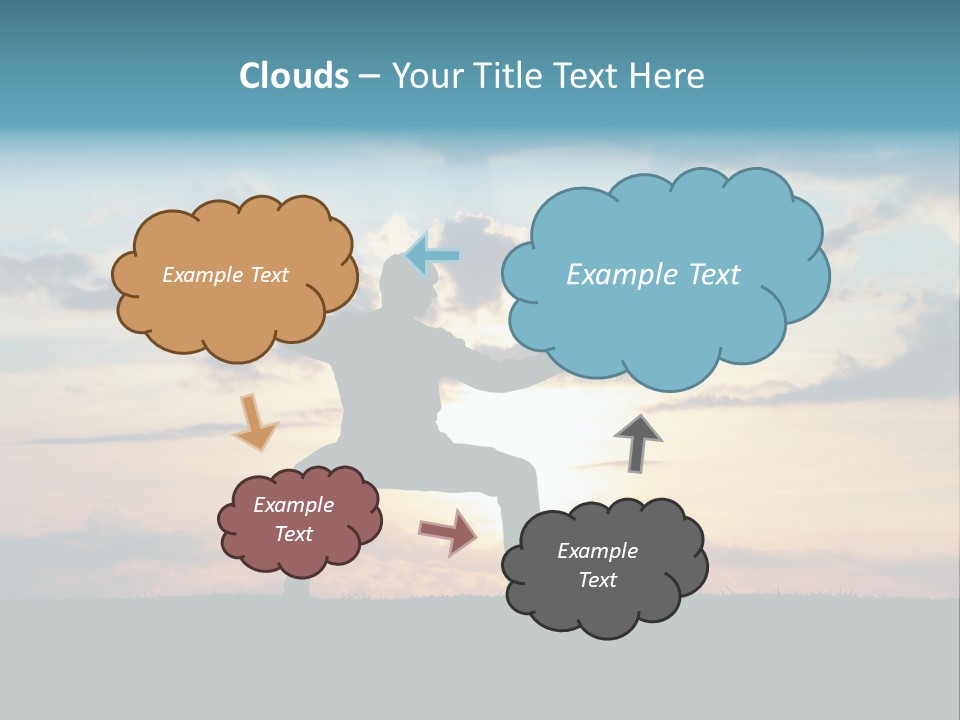 Clouds – Your Title Text Here

Example Text

Example Text

Example Text

Example Text